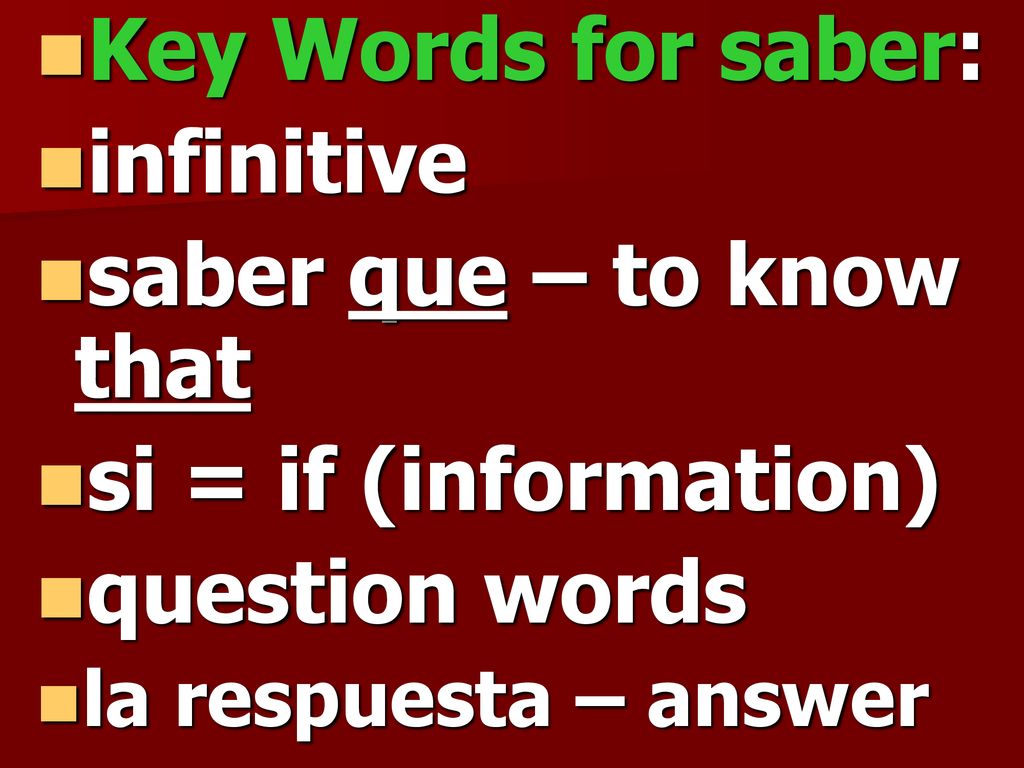 Key Words for saber:
infinitive
saber que – to know that
si = if (information)
question words
la respuesta – answer